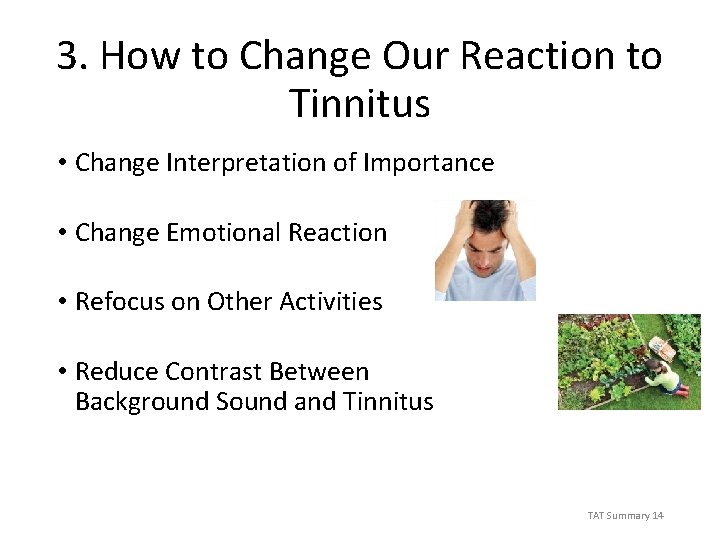 3. How to Change Our Reaction to Tinnitus

• Change Interpretation of Importance

• Change Emotional Reaction

• Refocus on Other Activities

• Reduce Contrast Between Background Sound and Tinnitus

TAT Summary 14